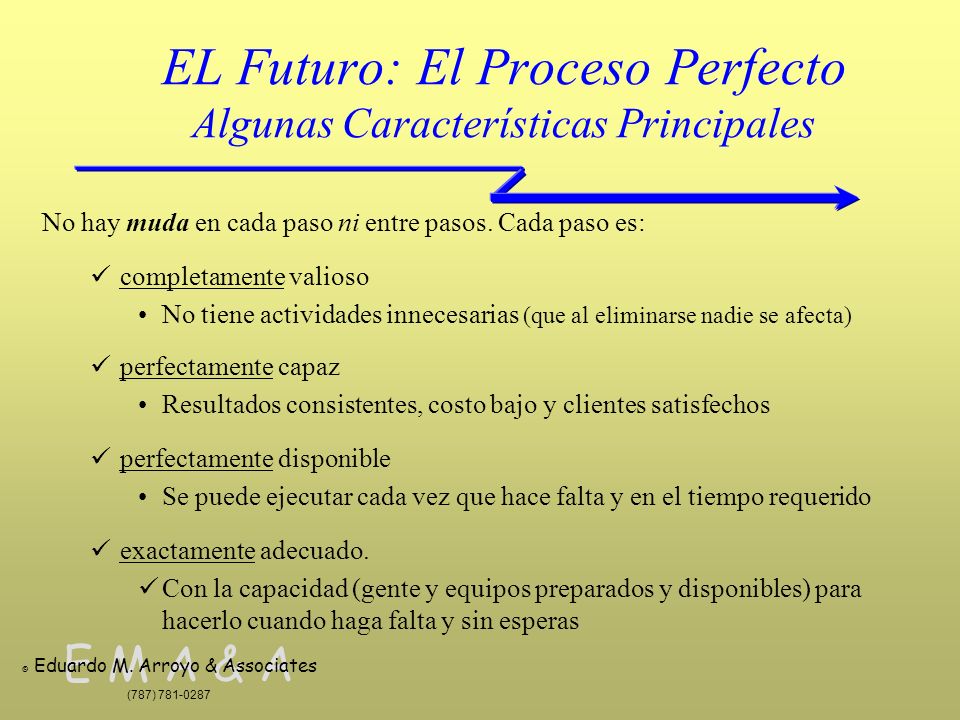 EL Futuro: El Proceso Perfecto
Algunas Características Principales

No hay muda en cada paso ni entre pasos. Cada paso es:

✓ completamente valioso
• No tiene actividades innecesarias (que al eliminarse nadie se afecta)

✓ perfectamente capaz
• Resultados consistentes, costo bajo y clientes satisfechos

✓ perfectamente disponible
• Se puede ejecutar cada vez que hace falta y en el tiempo requerido

✓ exactamente adecuado.
✓ Con la capacidad (gente y equipos preparados y disponibles) para hacerlo cuando haga falta y sin esperas

E M A & A
© Eduardo M. Arroyo & Associates
(787) 781-0287